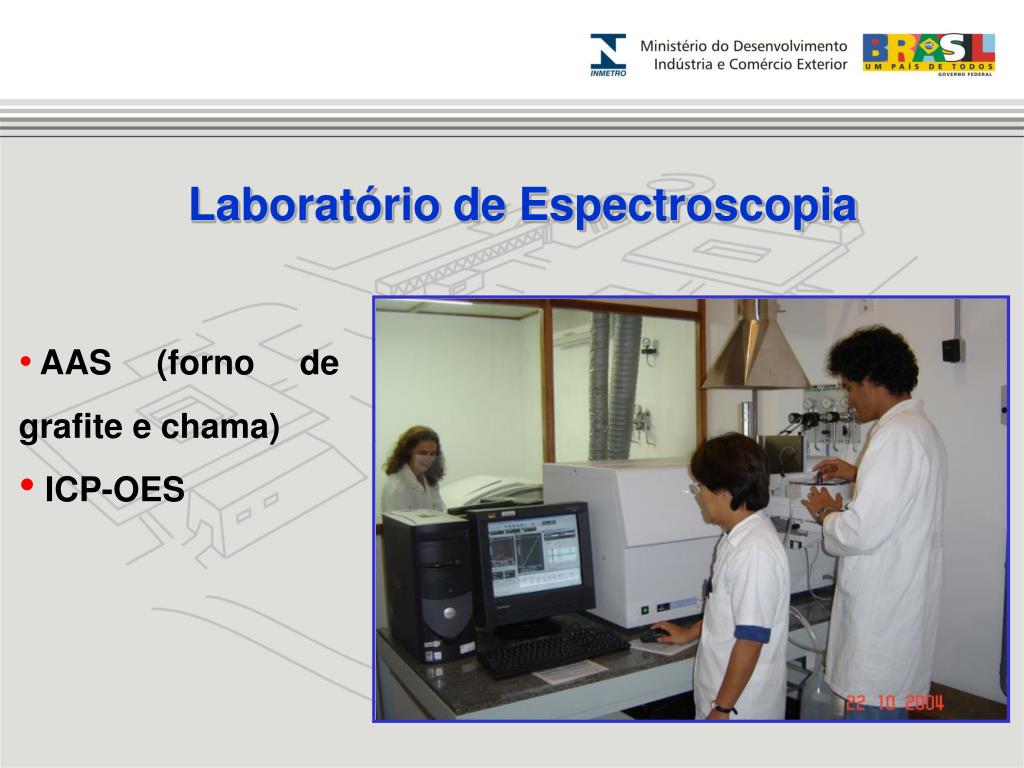 INMETRO

Ministério do Desenvolvimento
Indústria e Comércio Exterior

BRASIL
UM PAÍS DE TODOS
GOVERNO FEDERAL

Laboratório de Espectroscopia

• AAS (forno de grafite e chama)

• ICP-OES

22 10 2004